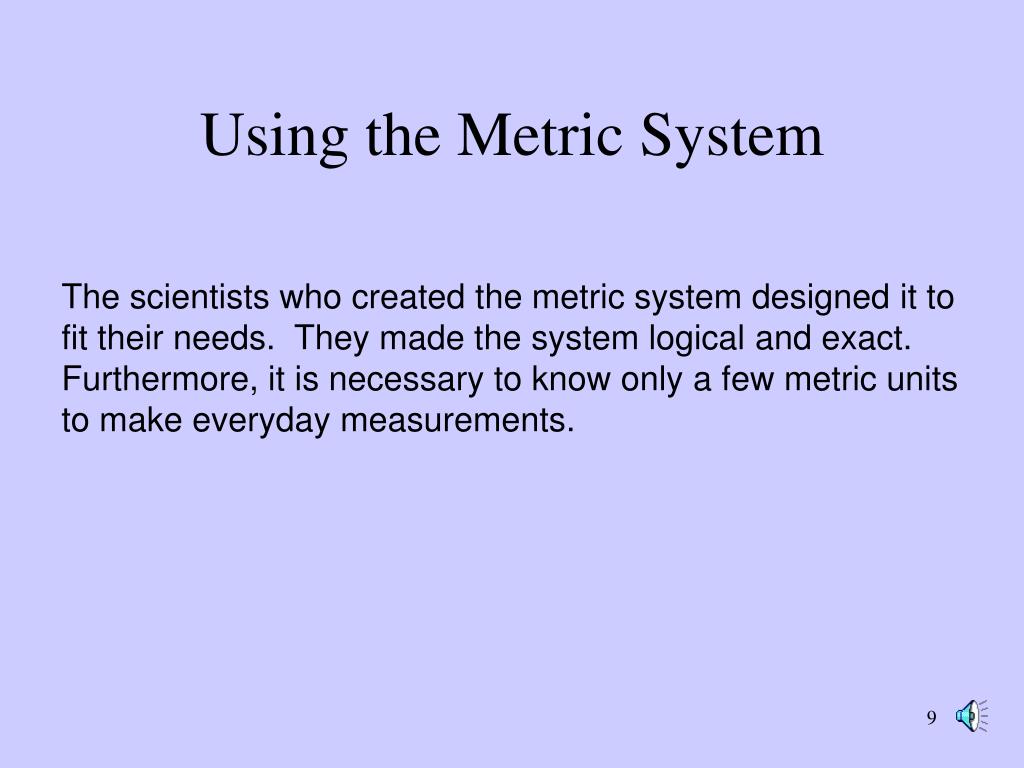 Using the Metric System

The scientists who created the metric system designed it to fit their needs.  They made the system logical and exact. Furthermore, it is necessary to know only a few metric units to make everyday measurements.

9